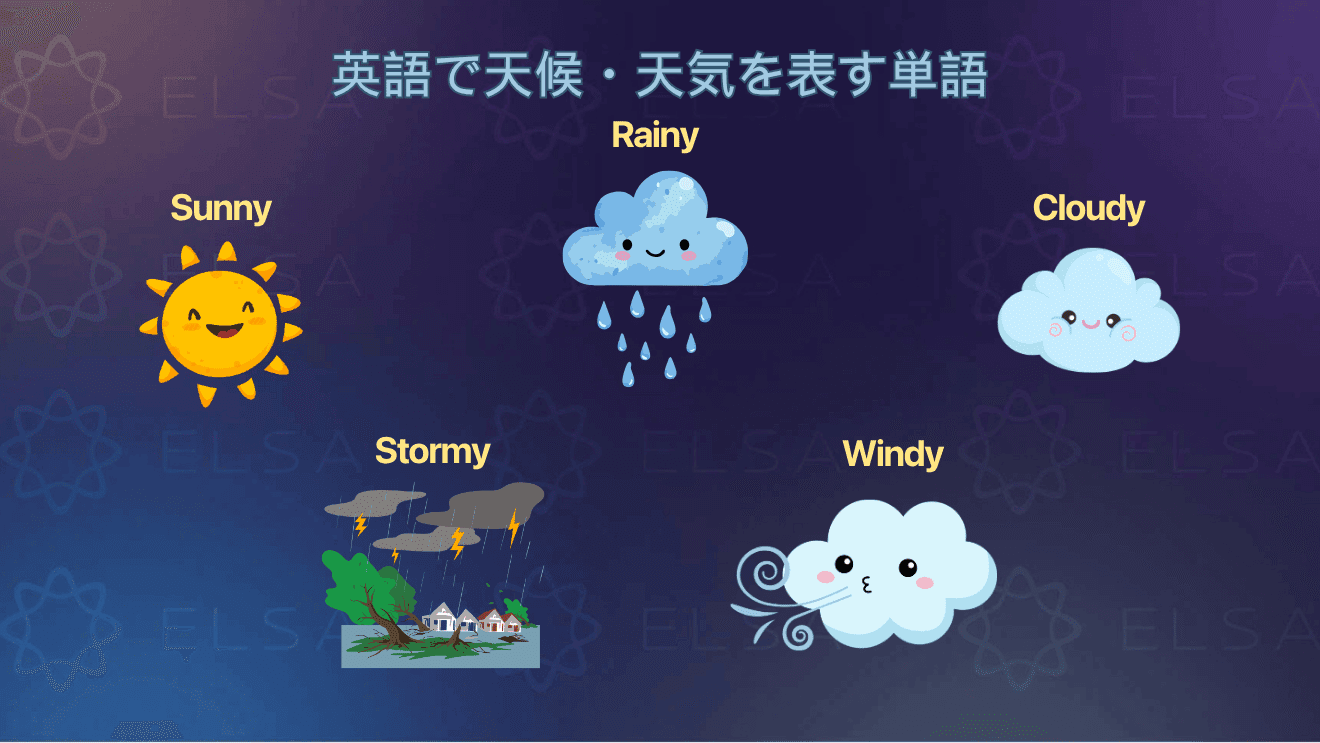 英語で天候・天気を表す単語

Rainy

Sunny

Cloudy

Stormy

Windy

ELSA